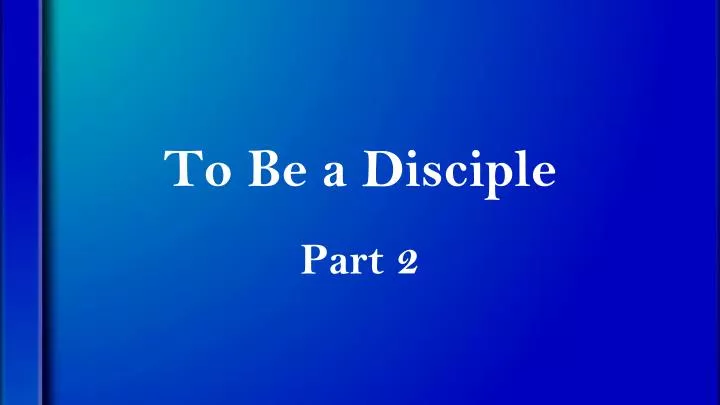 To Be a Disciple

Part 2